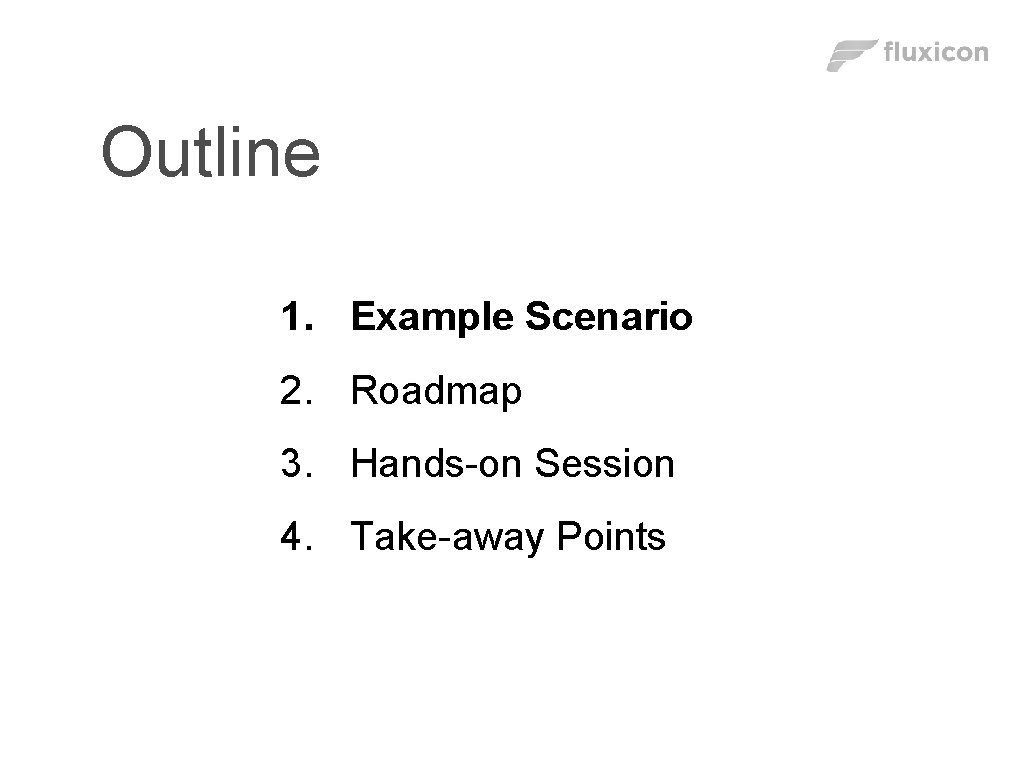 fluxicon

Outline

1. Example Scenario
2. Roadmap
3. Hands-on Session
4. Take-away Points